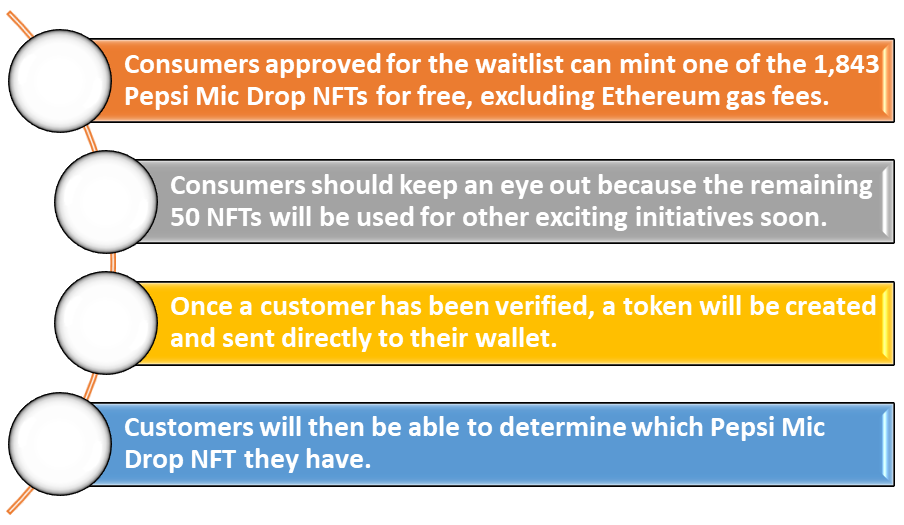 Consumers approved for the waitlist can mint one of the 1,843 Pepsi Mic Drop NFTs for free, excluding Ethereum gas fees.

Consumers should keep an eye out because the remaining 50 NFTs will be used for other exciting initiatives soon.

Once a customer has been verified, a token will be created and sent directly to their wallet.

Customers will then be able to determine which Pepsi Mic Drop NFT they have.